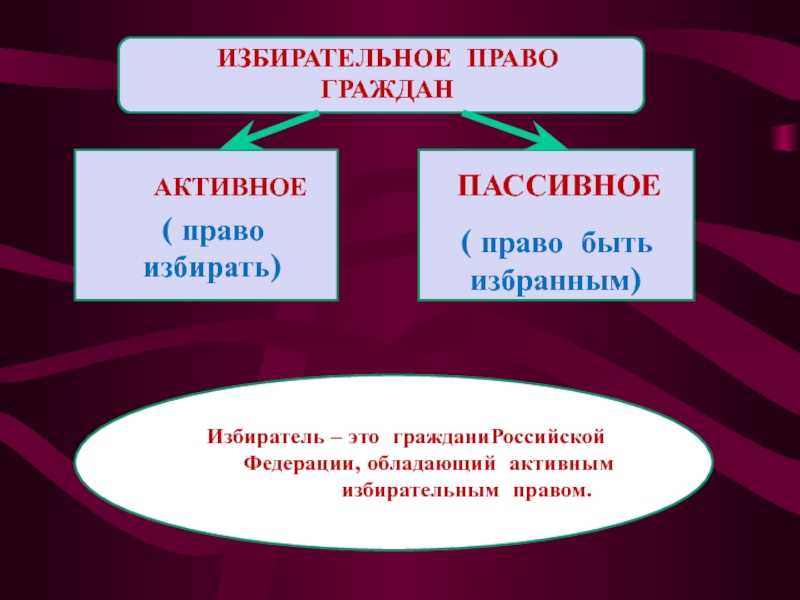 ИЗБИРАТЕЛЬНОЕ ПРАВО ГРАЖДАН

АКТИВНОЕ

( право избирать)

ПАССИВНОЕ

( право быть избранным)

Избиратель – это граждани Российской Федерации, обладающий активным избирательным правом.